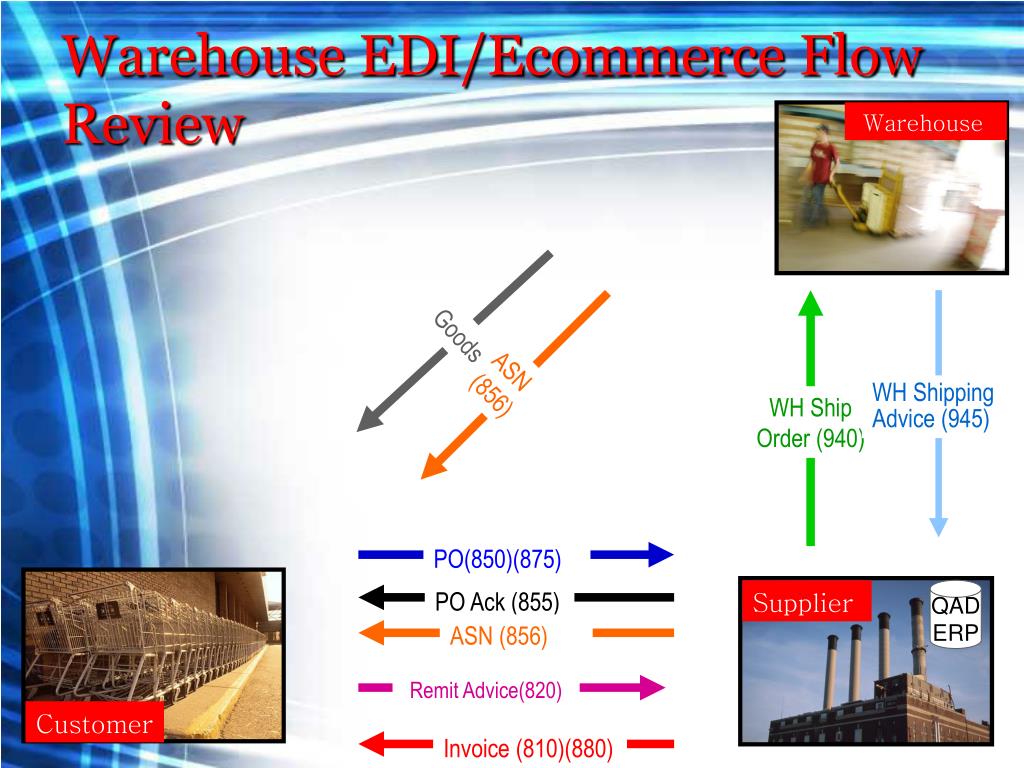 Warehouse EDI/Ecommerce Flow Review

Warehouse

Goods

ASN (856)

WH Ship Order (940)

WH Shipping Advice (945)

PO(850)(875)

PO Ack (855)

ASN (856)

Remit Advice(820)

Invoice (810)(880)

Customer

Supplier

QAD ERP